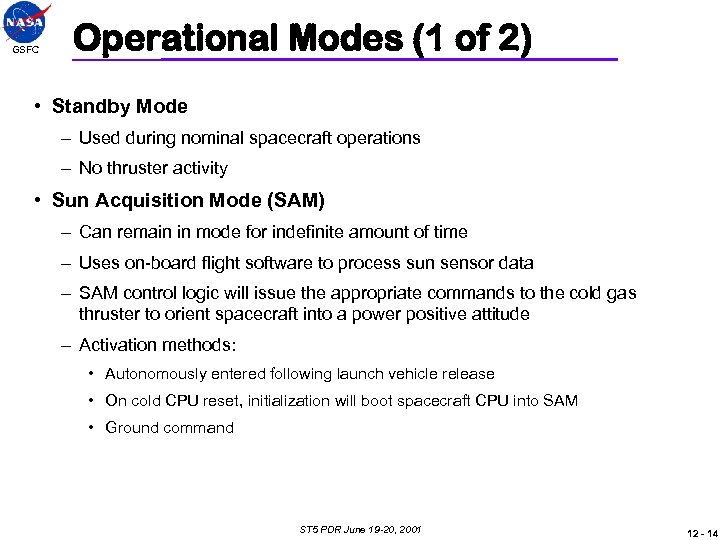 NASA
GSFC

Operational Modes (1 of 2)

• Standby Mode
– Used during nominal spacecraft operations
– No thruster activity

• Sun Acquisition Mode (SAM)
– Can remain in mode for indefinite amount of time
– Uses on-board flight software to process sun sensor data
– SAM control logic will issue the appropriate commands to the cold gas thruster to orient spacecraft into a power positive attitude
– Activation methods:
• Autonomously entered following launch vehicle release
• On cold CPU reset, initialization will boot spacecraft CPU into SAM
• Ground command

ST5 PDR June 19-20, 2001

12 - 14